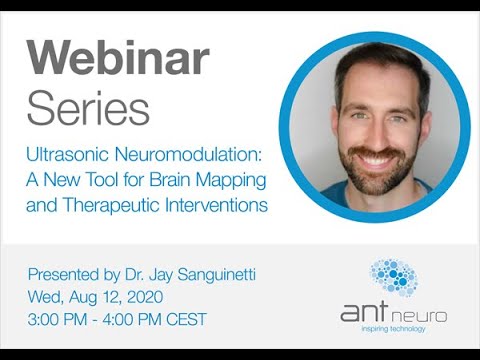 Webinar
Series

Ultrasonic Neuromodulation: A New Tool for Brain Mapping and Therapeutic Interventions

Presented by Dr. Jay Sanguinetti
Wed, Aug 12, 2020
3:00 PM - 4:00 PM CEST

ant neuro
inspiring technology